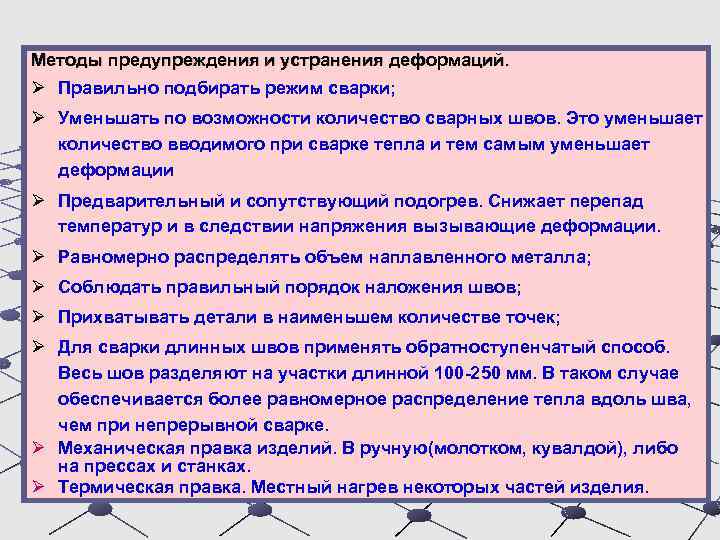 Методы предупреждения и устранения деформаций.

➢ Правильно подбирать режим сварки;

➢ Уменьшать по возможности количество сварных швов. Это уменьшает количество вводимого при сварке тепла и тем самым уменьшает деформации

➢ Предварительный и сопутствующий подогрев. Снижает перепад температур и в следствии напряжения вызывающие деформации.

➢ Равномерно распределять объем наплавленного металла;

➢ Соблюдать правильный порядок наложения швов;

➢ Прихватывать детали в наименьшем количестве точек;

➢ Для сварки длинных швов применять обратноступенчатый способ. Весь шов разделяют на участки длинной 100-250 мм. В таком случае обеспечивается более равномерное распределение тепла вдоль шва, чем при непрерывной сварке.

➢ Механическая правка изделий. В ручную(молотком, кувалдой), либо на прессах и станках.

➢ Термическая правка. Местный нагрев некоторых частей изделия.